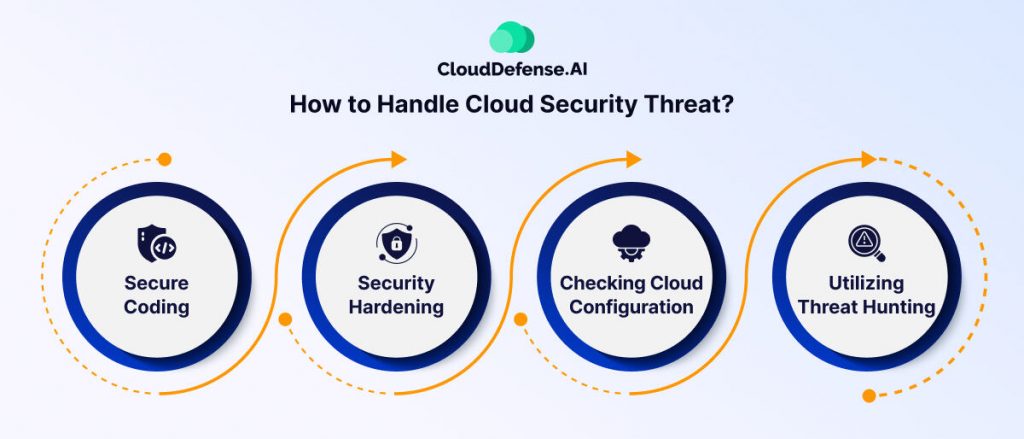 CloudDefense.AI

How to Handle Cloud Security Threat?

Secure Coding

Security Hardening

Checking Cloud Configuration

Utilizing Threat Hunting